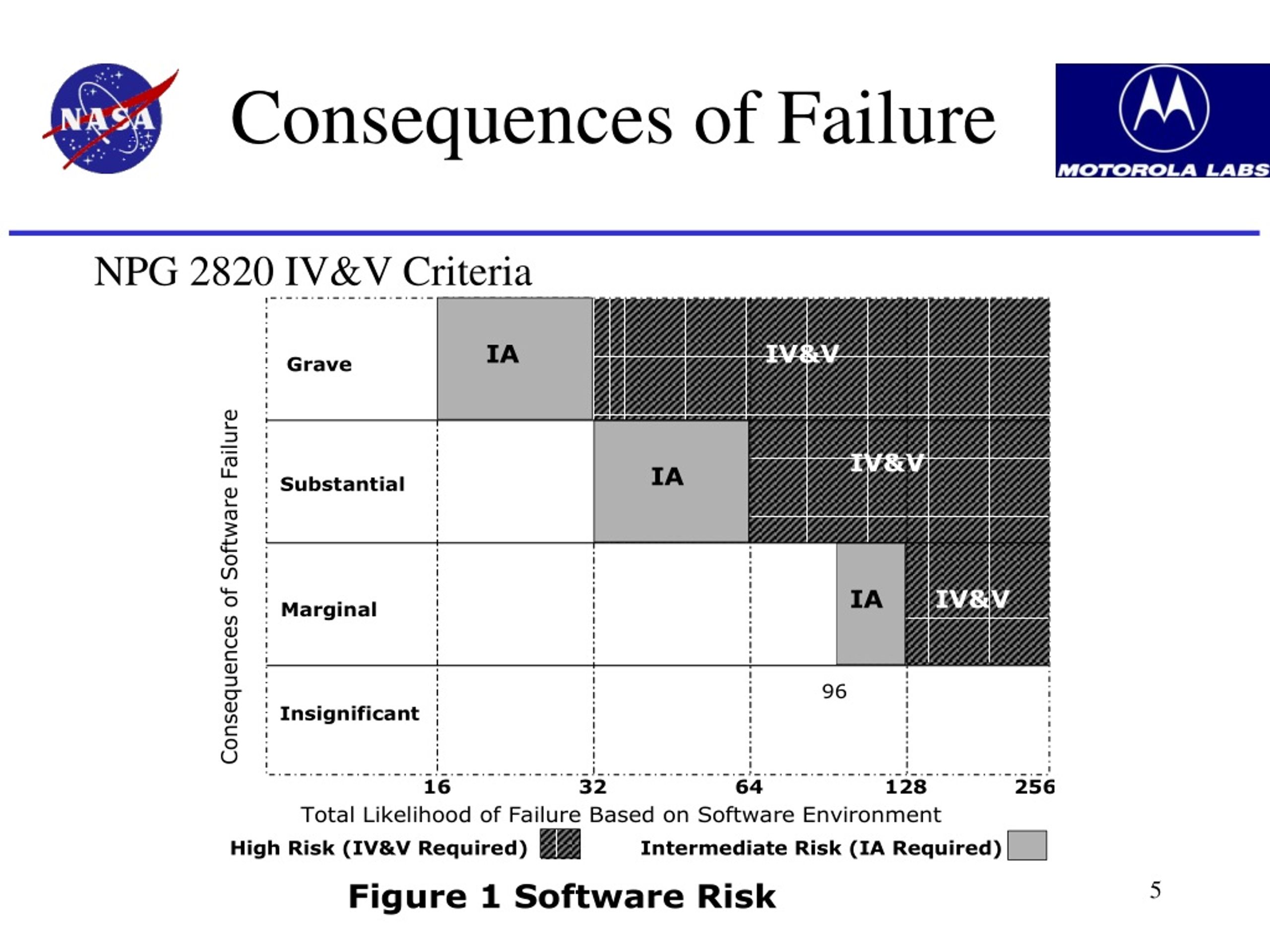 NASA

Consequences of Failure

MOTOROLA LABS

NPG 2820 IV&V Criteria

Consequences of Software Failure

Grave

IA

IV&V

Substantial

IA

IV&V

Marginal

IA

IV&V

Insignificant

96

16

32

64

128

256

Total Likelihood of Failure Based on Software Environment

High Risk (IV&V Required)

Intermediate Risk (IA Required)

Figure 1 Software Risk

5